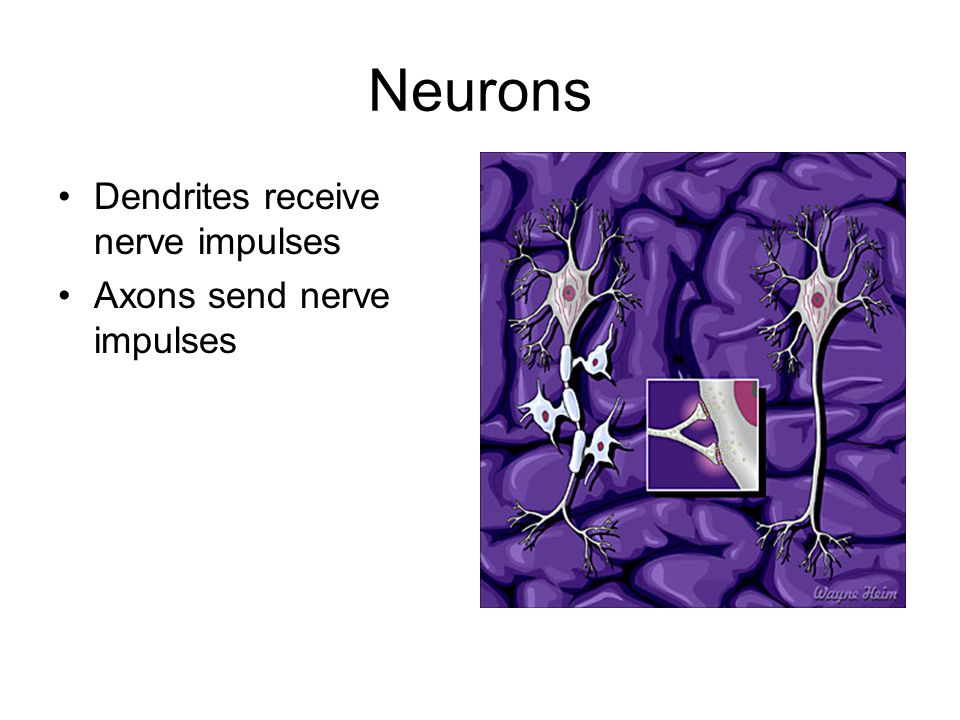 Neurons

• Dendrites receive nerve impulses
• Axons send nerve impulses

Wayne Heim